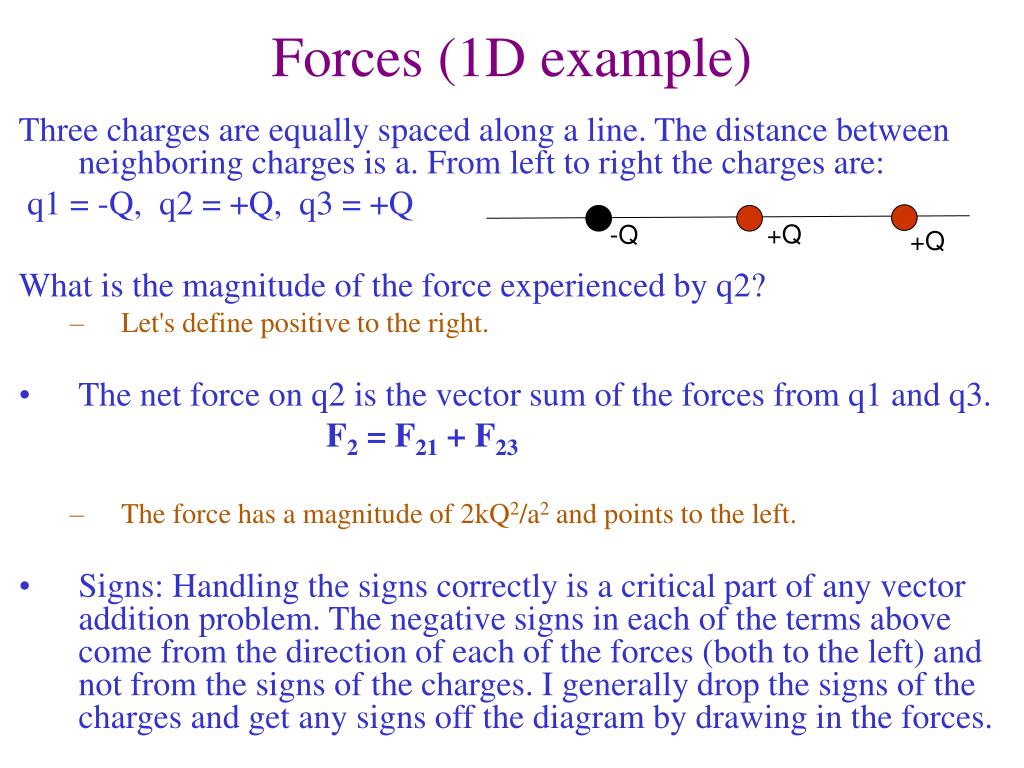 Forces (1D example)

Three charges are equally spaced along a line. The distance between neighboring charges is a. From left to right the charges are:
q1 = -Q, q2 = +Q, q3 = +Q

-Q
+Q
+Q

What is the magnitude of the force experienced by q2?

– Let's define positive to the right.

• The net force on q2 is the vector sum of the forces from q1 and q3.
$\mathbf{F_2 = F_{21} + F_{23}}$

– The force has a magnitude of $2kQ^2/a^2$ and points to the left.

• Signs: Handling the signs correctly is a critical part of any vector addition problem. The negative signs in each of the terms above come from the direction of each of the forces (both to the left) and not from the signs of the charges. I generally drop the signs of the charges and get any signs off the diagram by drawing in the forces.